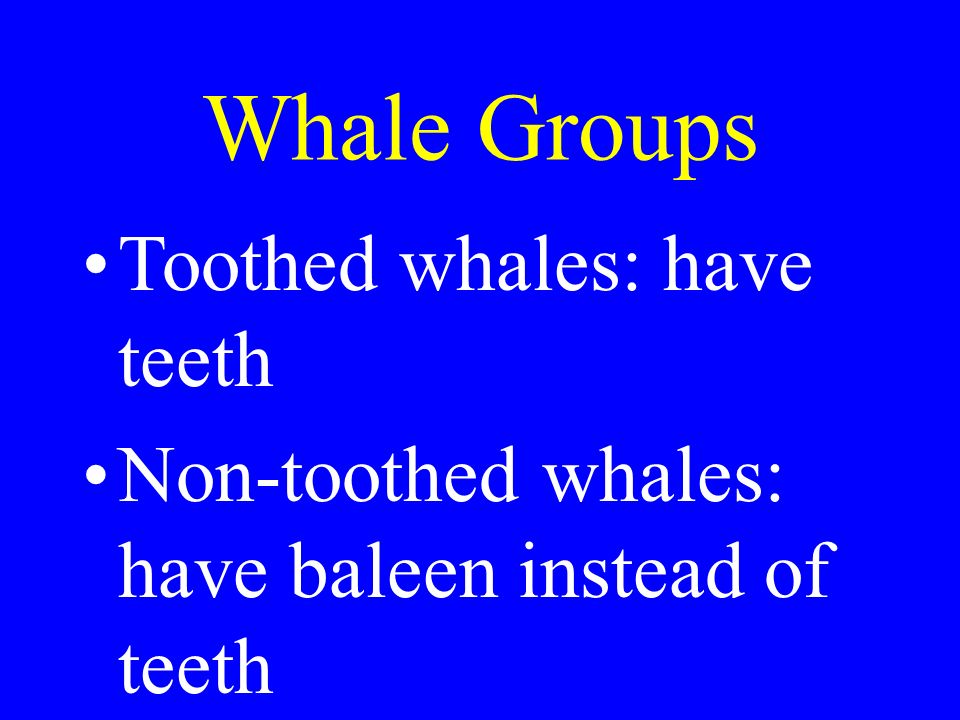 Whale Groups

• Toothed whales: have teeth

• Non-toothed whales: have baleen instead of teeth